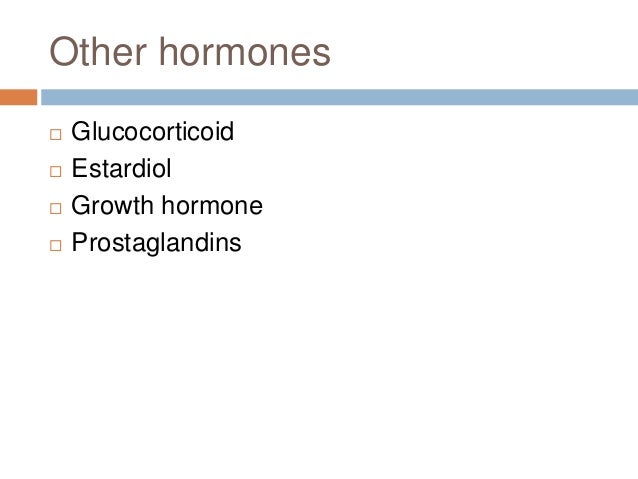 Other hormones

□ Glucocorticoid
□ Estardiol
□ Growth hormone
□ Prostaglandins